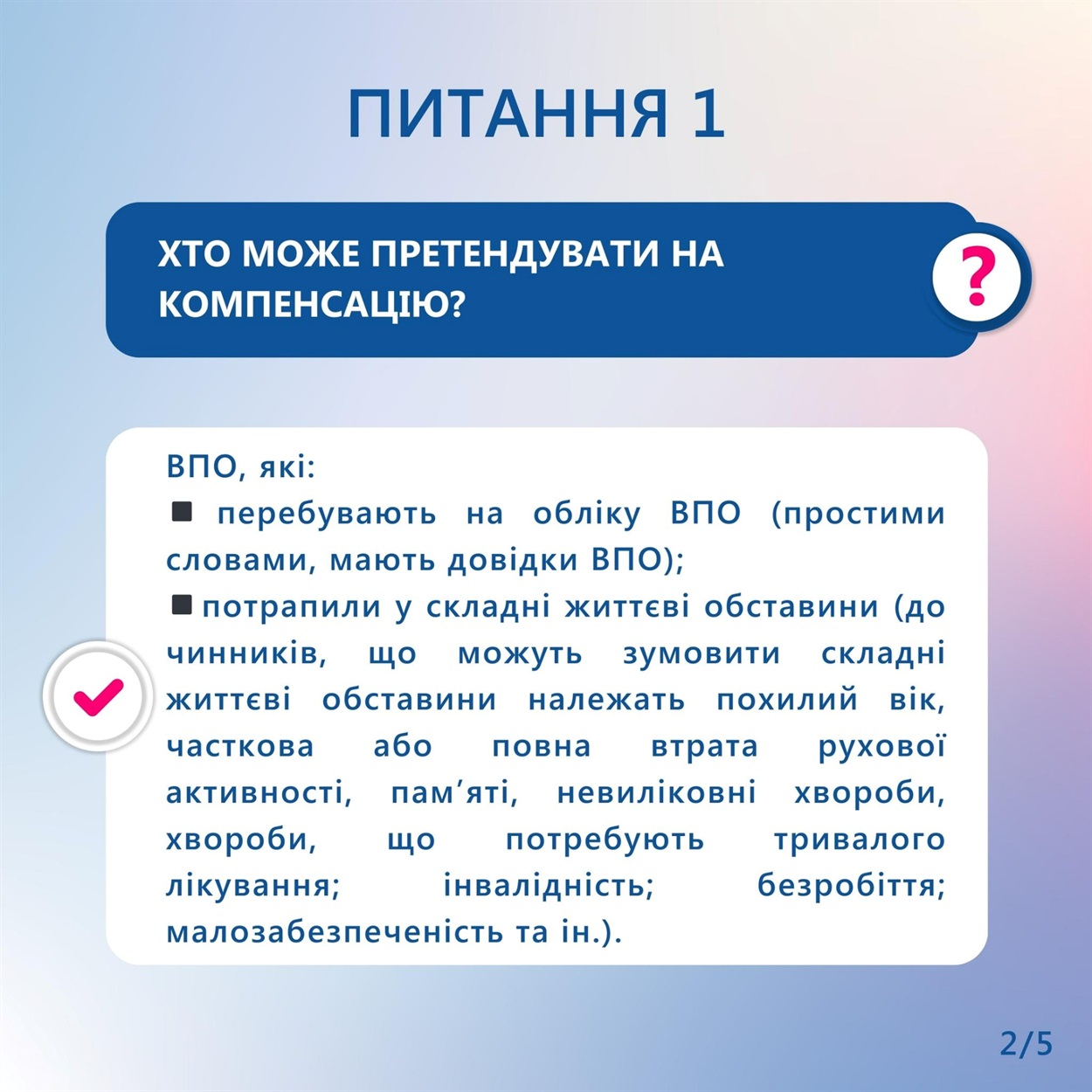 ПИТАННЯ 1

ХТО МОЖЕ ПРЕТЕНДУВАТИ НА КОМПЕНСАЦІЮ?

?

ВПО, які:
■ перебувають на обліку ВПО (простими словами, мають довідки ВПО);
■ потрапили у складні життєві обставини (до чинників, що можуть зумовити складні життєві обставини належать похилий вік, часткова або повна втрата рухової активності, пам’яті, невиліковні хвороби, хвороби, що потребують тривалого лікування; інвалідність; безробіття; малозабезпеченість та ін.).

2/5